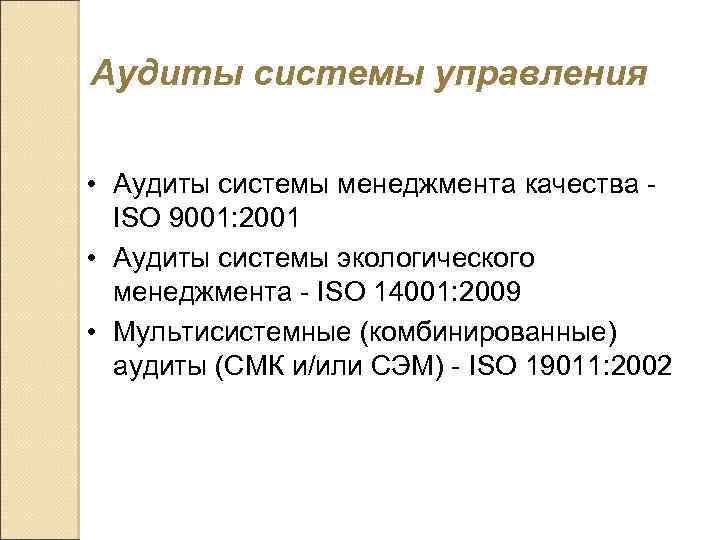 Аудиты системы управления

• Аудиты системы менеджмента качества - ISO 9001:2001
• Аудиты системы экологического менеджмента - ISO 14001:2009
• Мультисистемные (комбинированные) аудиты (СМК и/или СЭМ) - ISO 19011:2002